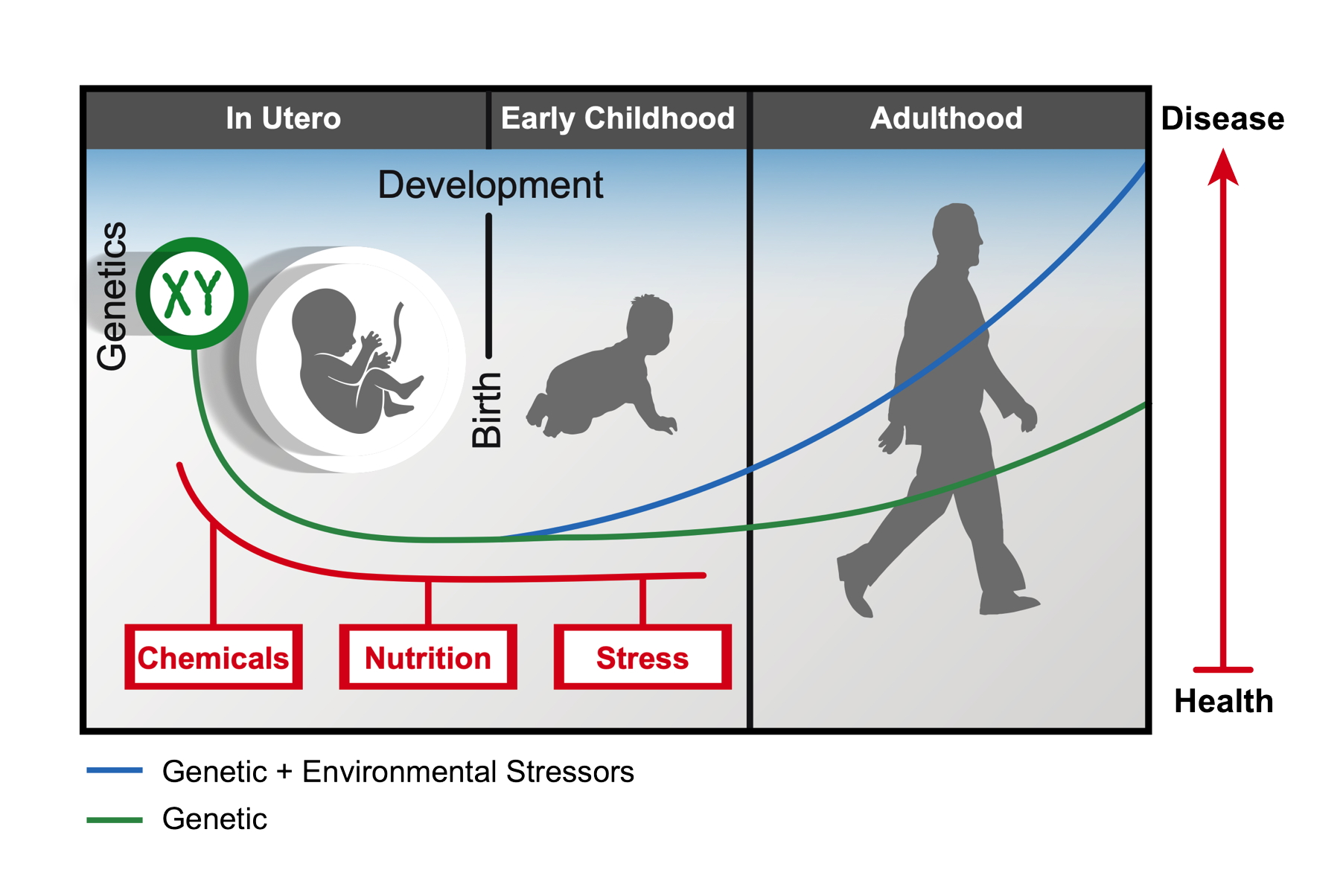 In Utero
Early Childhood
Adulthood
Disease
Development
Genetics
XY
Birth
Chemicals
Nutrition
Stress
Health
Genetic + Environmental Stressors
Genetic